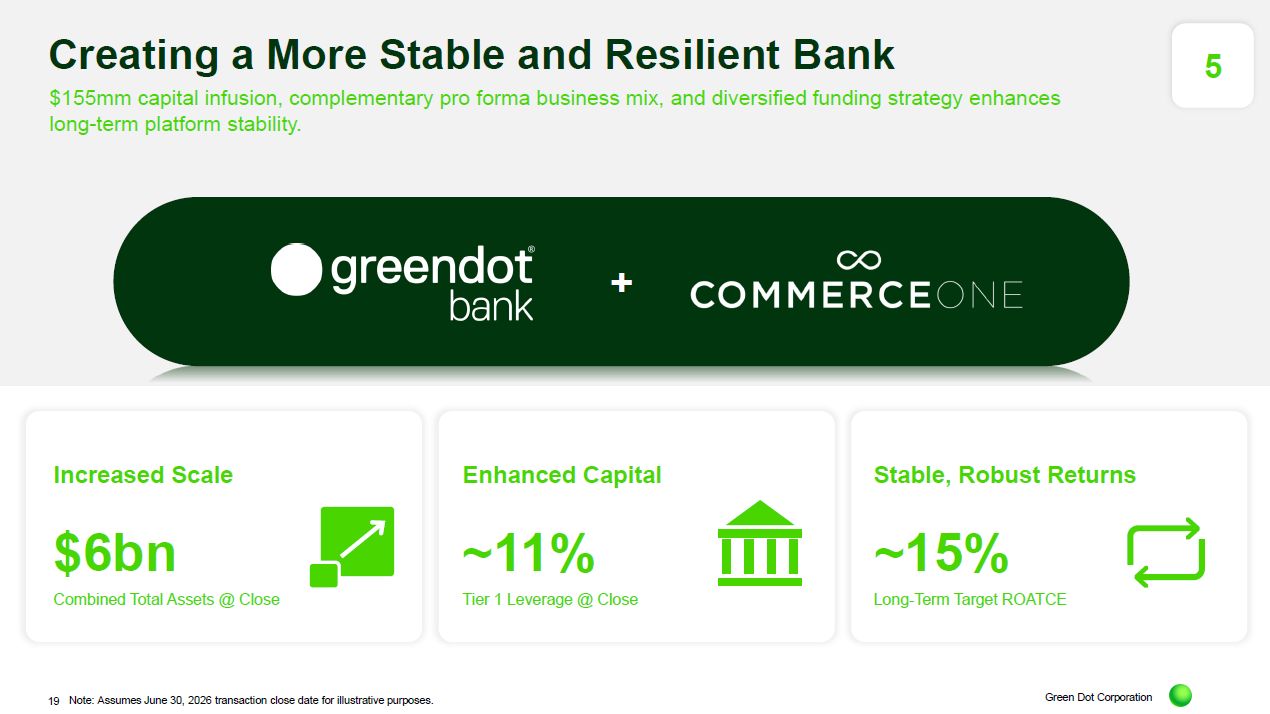 Creating a More Stable and Resilient Bank

5

$155mm capital infusion, complementary pro forma business mix, and diversified funding strategy enhances long-term platform stability.

greendot® bank + COMMERCEONE

Increased Scale

$6bn

Combined Total Assets @ Close

Enhanced Capital

~11%

Tier 1 Leverage @ Close

Stable, Robust Returns

~15%

Long-Term Target ROATCE

19 Note: Assumes June 30, 2026 transaction close date for illustrative purposes.

Green Dot Corporation